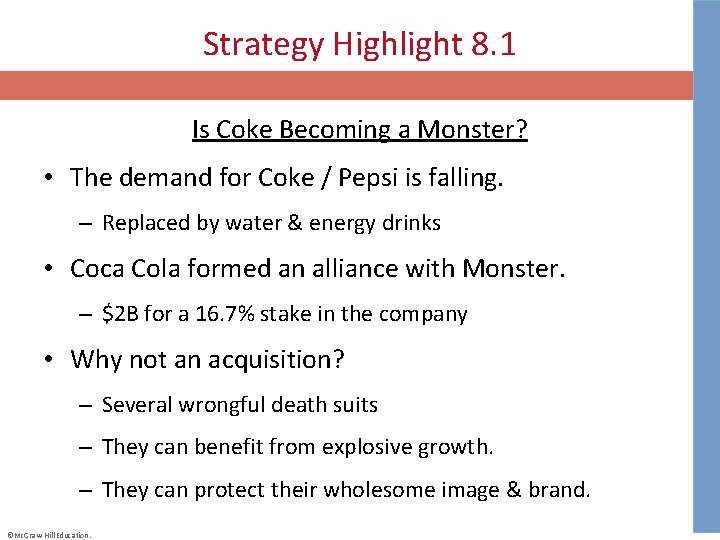 Strategy Highlight 8.1

Is Coke Becoming a Monster?

• The demand for Coke / Pepsi is falling.

– Replaced by water & energy drinks

• Coca Cola formed an alliance with Monster.

– \$2B for a 16.7% stake in the company

• Why not an acquisition?

– Several wrongful death suits

– They can benefit from explosive growth.

– They can protect their wholesome image & brand.

©McGraw Hill Education.